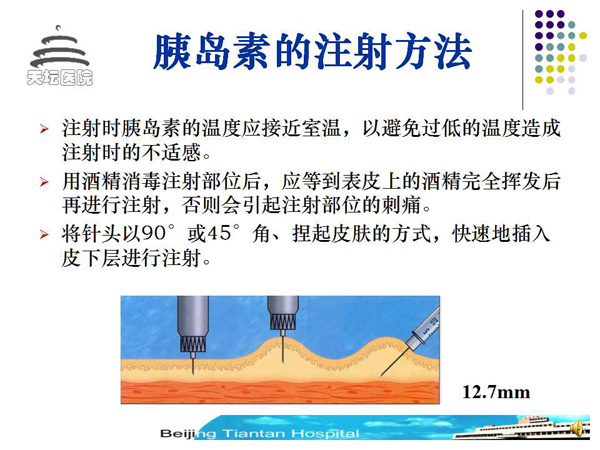 天坛医院

胰岛素的注射方法

➢ 注射时胰岛素的温度应接近室温，以避免过低的温度造成注射时的不适感。

➢ 用酒精消毒注射部位后，应等到表皮上的酒精完全挥发后再进行注射，否则会引起注射部位的刺痛。

➢ 将针头以90°或45°角、捏起皮肤的方式，快速地插入皮下层进行注射。

12.7mm

Beijing Tiantan Hospital